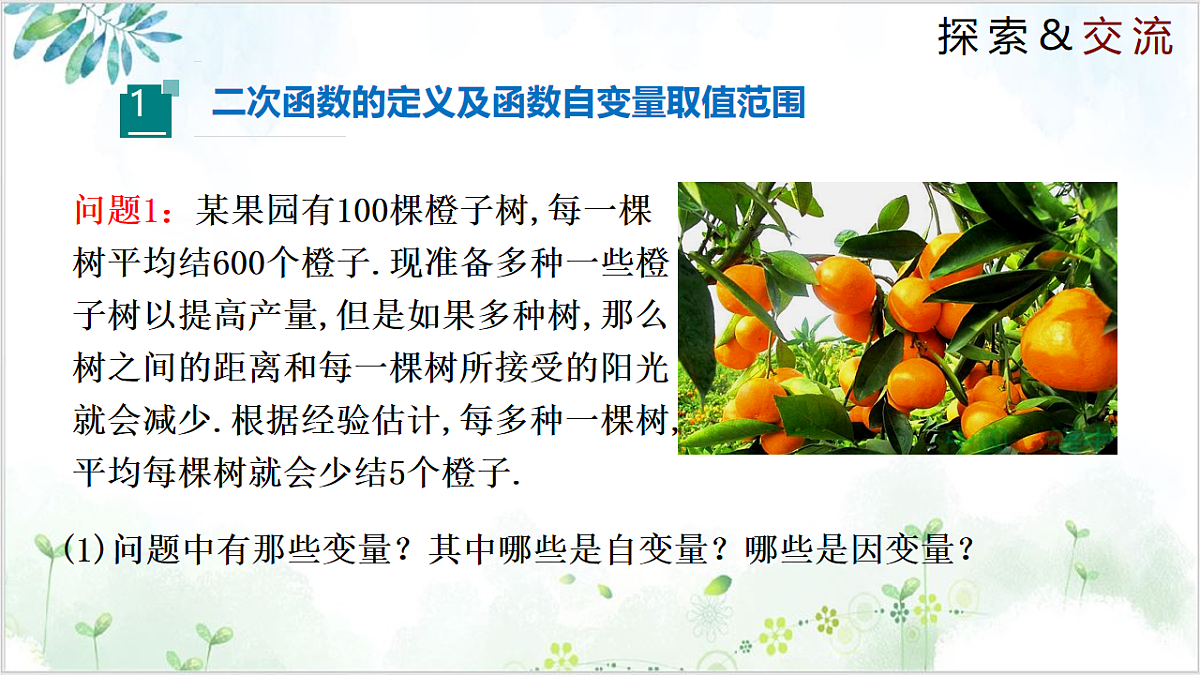 探索&交流

1

二次函数的定义及函数自变量取值范围

问题1：某果园有100棵橙子树,每一棵树平均结600个橙子.现准备多种一些橙子树以提高产量,但是如果多种树,那么树之间的距离和每一棵树所接受的阳光就会减少.根据经验估计,每多种一棵树,平均每棵树就会少结5个橙子.

(1)问题中有那些变量？其中哪些是自变量？哪些是因变量？